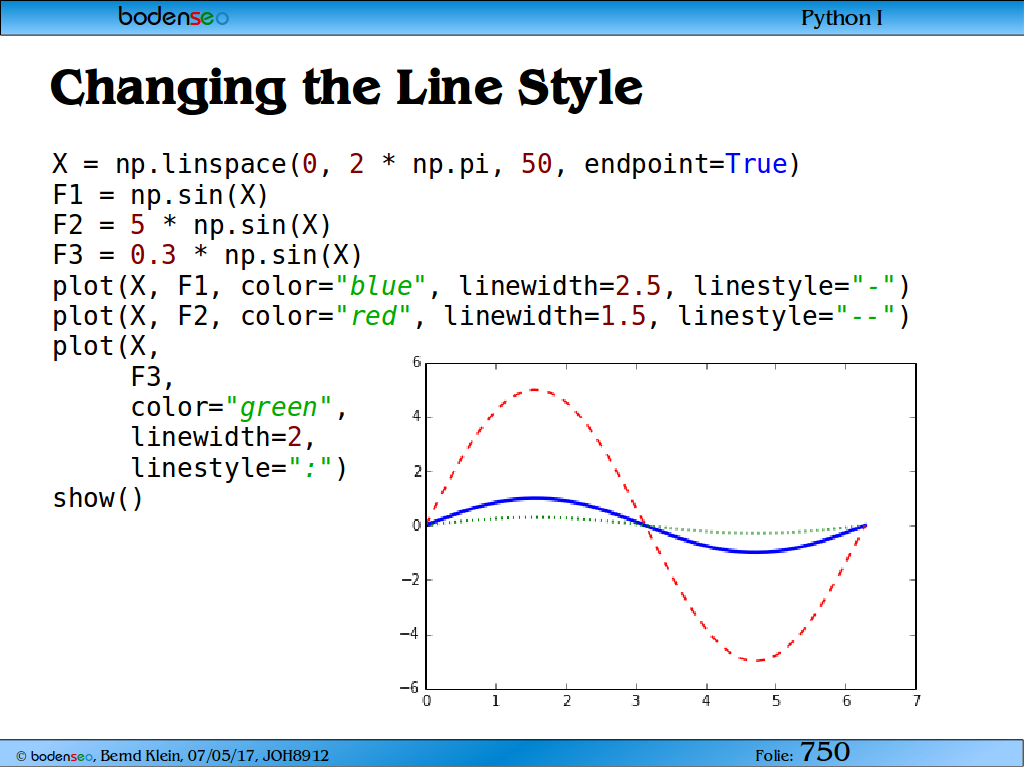 bodenseo

Python I

Changing the Line Style

X = np.linspace(0, 2 * np.pi, 50, endpoint=True)
F1 = np.sin(X)
F2 = 5 * np.sin(X)
F3 = 0.3 * np.sin(X)
plot(X, F1, color="blue", linewidth=2.5, linestyle="-")
plot(X, F2, color="red", linewidth=1.5, linestyle="--")
plot(X,
     F3,
     color="green",
     linewidth=2,
     linestyle=":")
show()

6
4
2
0
−2
−4
−6
0 1 2 3 4 5 6 7

© bodenseo, Bernd Klein, 07/05/17, JOH8912

Folie: 750